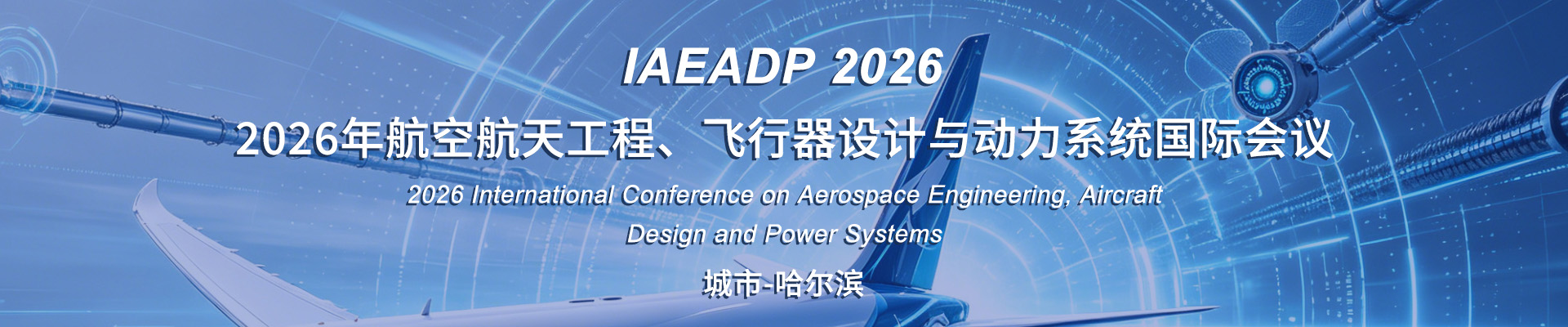 IAEADP 2026

2026年航空航天工程、飞行器设计与动力系统国际会议

2026 International Conference on Aerospace Engineering, Aircraft Design and Power Systems

城市-哈尔滨